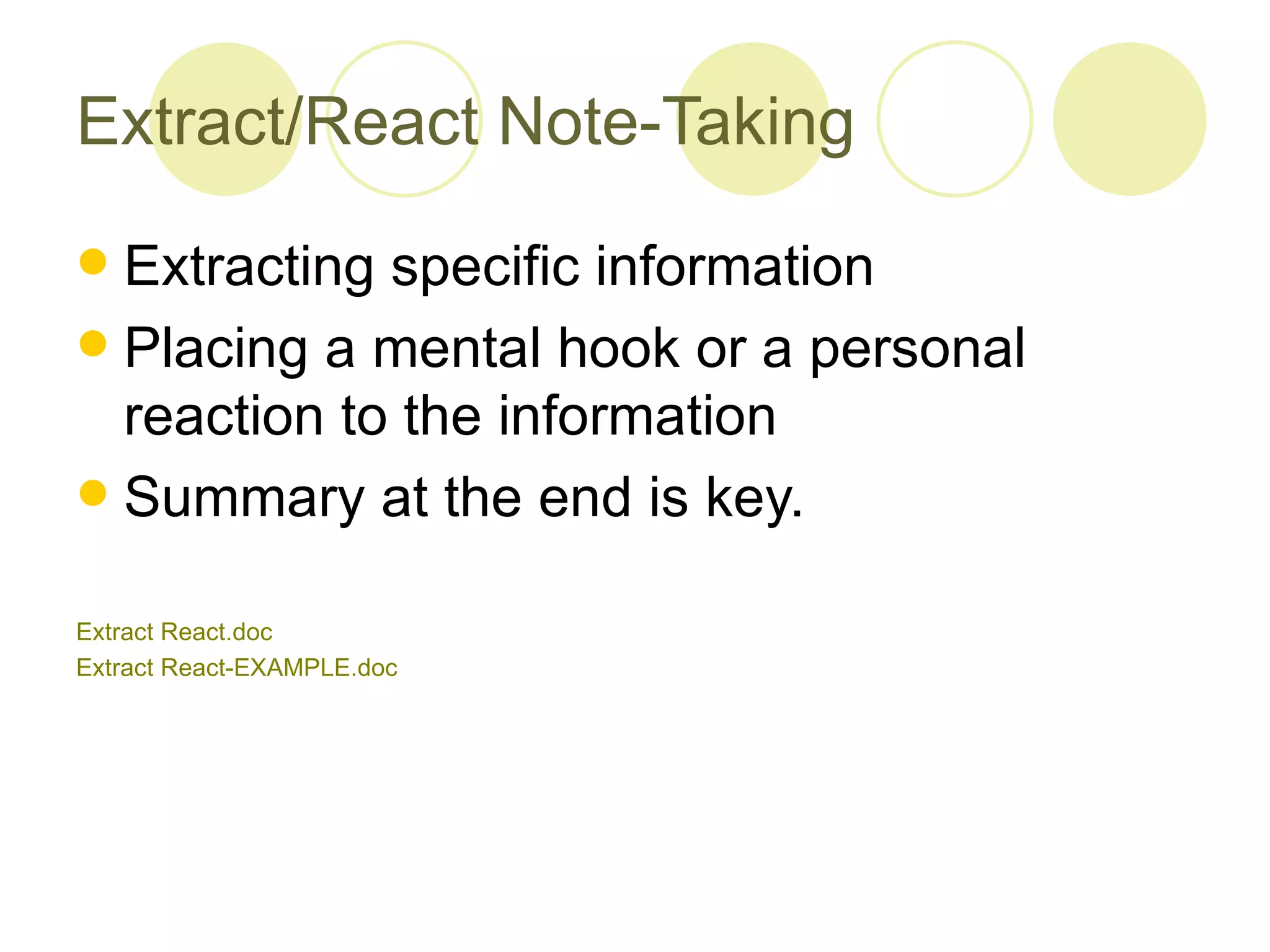 Extract/React Note-Taking

- Extracting specific information
- Placing a mental hook or a personal reaction to the information
- Summary at the end is key.

Extract React.doc
Extract React-EXAMPLE.doc